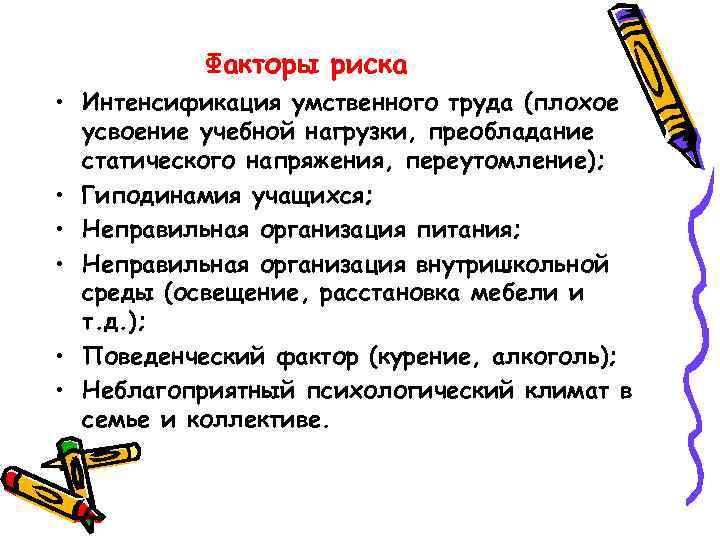 Факторы риска

• Интенсификация умственного труда (плохое усвоение учебной нагрузки, преобладание статического напряжения, переутомление);
• Гиподинамия учащихся;
• Неправильная организация питания;
• Неправильная организация внутришкольной среды (освещение, расстановка мебели и т.д.);
• Поведенческий фактор (курение, алкоголь);
• Неблагоприятный психологический климат в семье и коллективе.